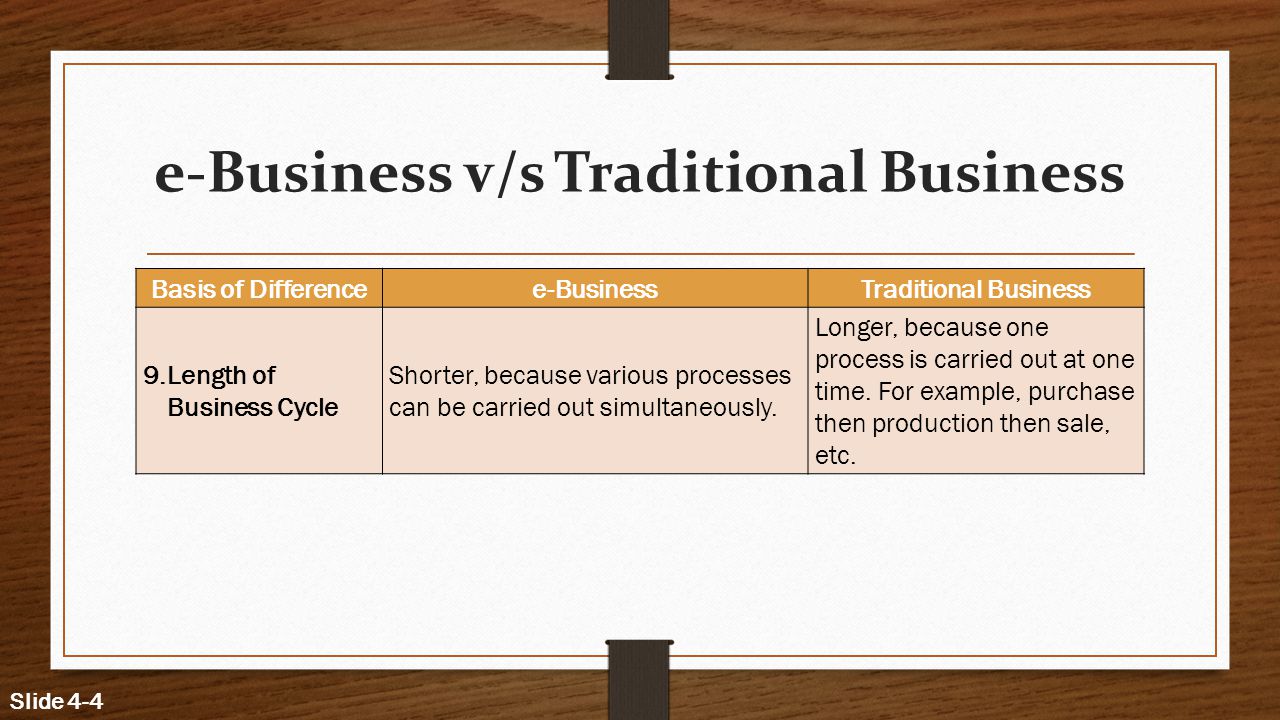 e-Business v/s Traditional Business

| Basis of Difference | e-Business | Traditional Business |
|---|---|---|
| 9. Length of Business Cycle | Shorter, because various processes can be carried out simultaneously. | Longer, because one process is carried out at one time. For example, purchase then production then sale, etc. |

Slide 4-4